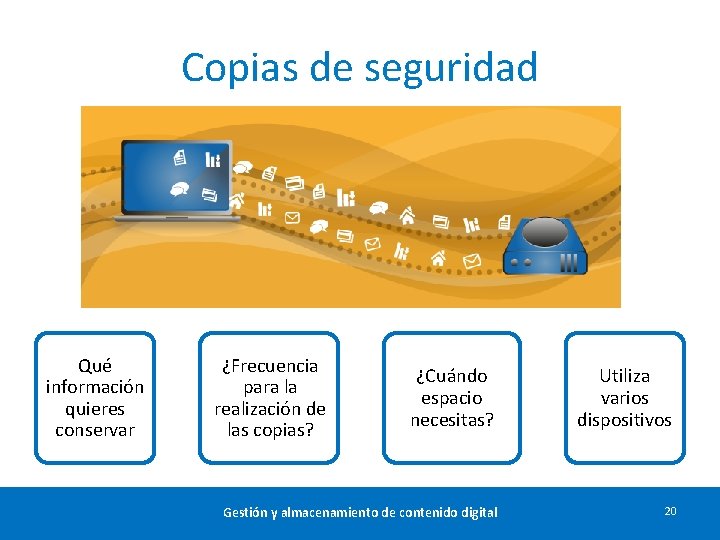 Copias de seguridad

Qué información quieres conservar

¿Frecuencia para la realización de las copias?

¿Cuándo espacio necesitas?

Utiliza varios dispositivos

Gestión y almacenamiento de contenido digital

20